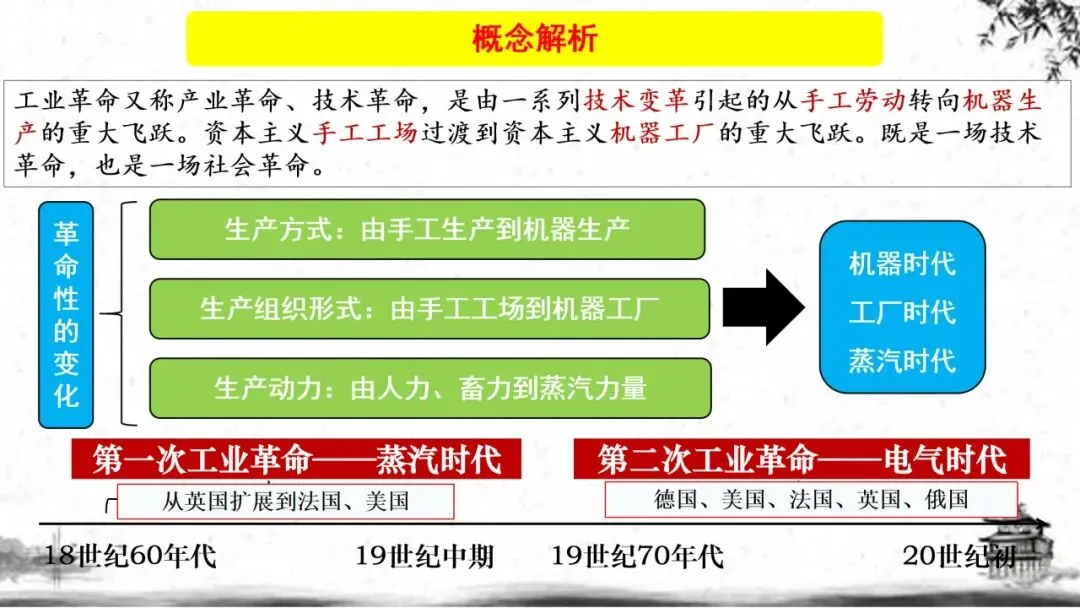 概念解析

工业革命又称产业革命、技术革命，是由一系列技术变革引起的从手工劳动转向机器生产的重大飞跃。资本主义手工工场过渡到资本主义机器工厂的重大飞跃。既是一场技术革命，也是一场社会革命。

革命性的变化

生产方式：由手工生产到机器生产

生产组织形式：由手工工场到机器工厂

生产动力：由人力、畜力到蒸汽力量

机器时代
工厂时代
蒸汽时代

第一次工业革命——蒸汽时代

从英国扩展到法国、美国

第二次工业革命——电气时代

德国、美国、法国、英国、俄国

18世纪60年代

19世纪中期

19世纪70年代

20世纪初